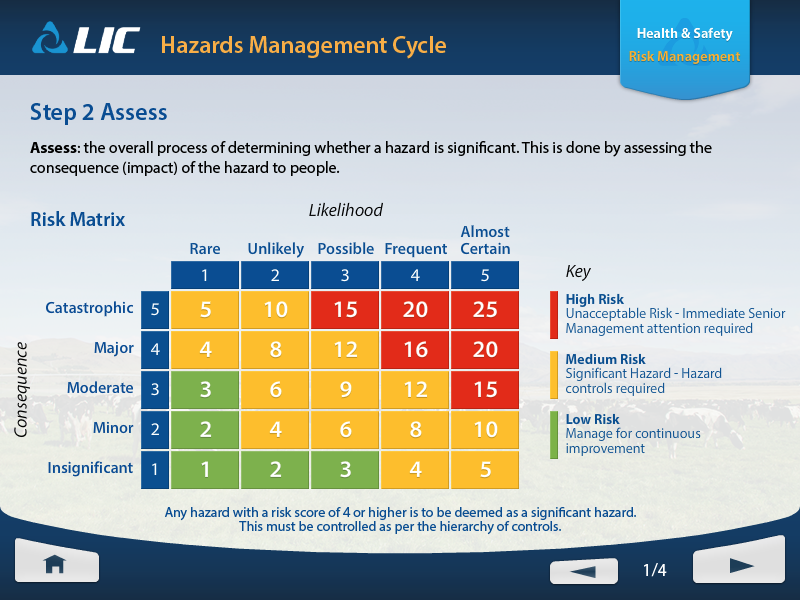 LIC Hazards Management Cycle

Health & Safety
Risk Management

Step 2 Assess

**Assess**: the overall process of determining whether a hazard is significant. This is done by assessing the consequence (impact) of the hazard to people.

Risk Matrix

Likelihood

Consequence

| | | Rare | Unlikely | Possible | Frequent | Almost Certain |
|---|---|---|---|---|---|---|
| | | 1 | 2 | 3 | 4 | 5 |
| Catastrophic | 5 | 5 | 10 | 15 | 20 | 25 |
| Major | 4 | 4 | 8 | 12 | 16 | 20 |
| Moderate | 3 | 3 | 6 | 9 | 12 | 15 |
| Minor | 2 | 2 | 4 | 6 | 8 | 10 |
| Insignificant | 1 | 1 | 2 | 3 | 4 | 5 |

Key

High Risk
Unacceptable Risk - Immediate Senior Management attention required

Medium Risk
Significant Hazard - Hazard controls required

Low Risk
Manage for continuous improvement

Any hazard with a risk score of 4 or higher is to be deemed as a significant hazard. This must be controlled as per the hierarchy of controls.

1/4